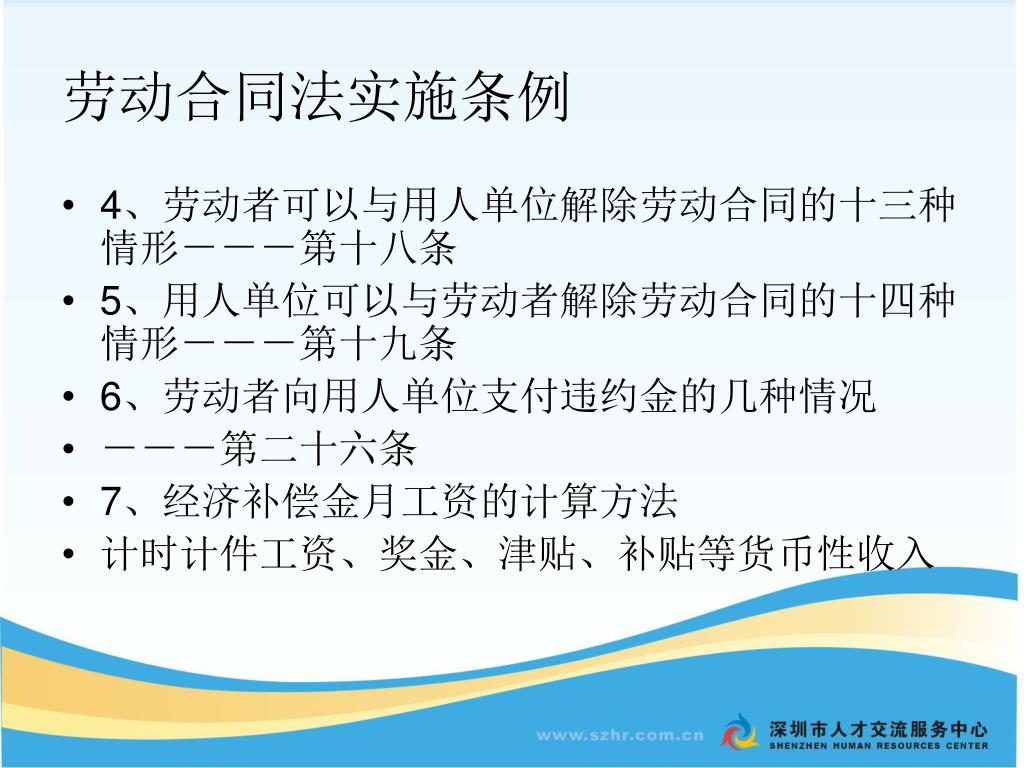 劳动合同法实施条例

• 4、劳动者可以与用人单位解除劳动合同的十三种情形－－－第十八条
• 5、用人单位可以与劳动者解除劳动合同的十四种情形－－－第十九条
• 6、劳动者向用人单位支付违约金的几种情况
• －－－第二十六条
• 7、经济补偿金月工资的计算方法
• 计时计件工资、奖金、津贴、补贴等货币性收入

www.szhr.com.cn 深圳市人才交流服务中心 SHENZHEN HUMAN RESOURCES CENTER